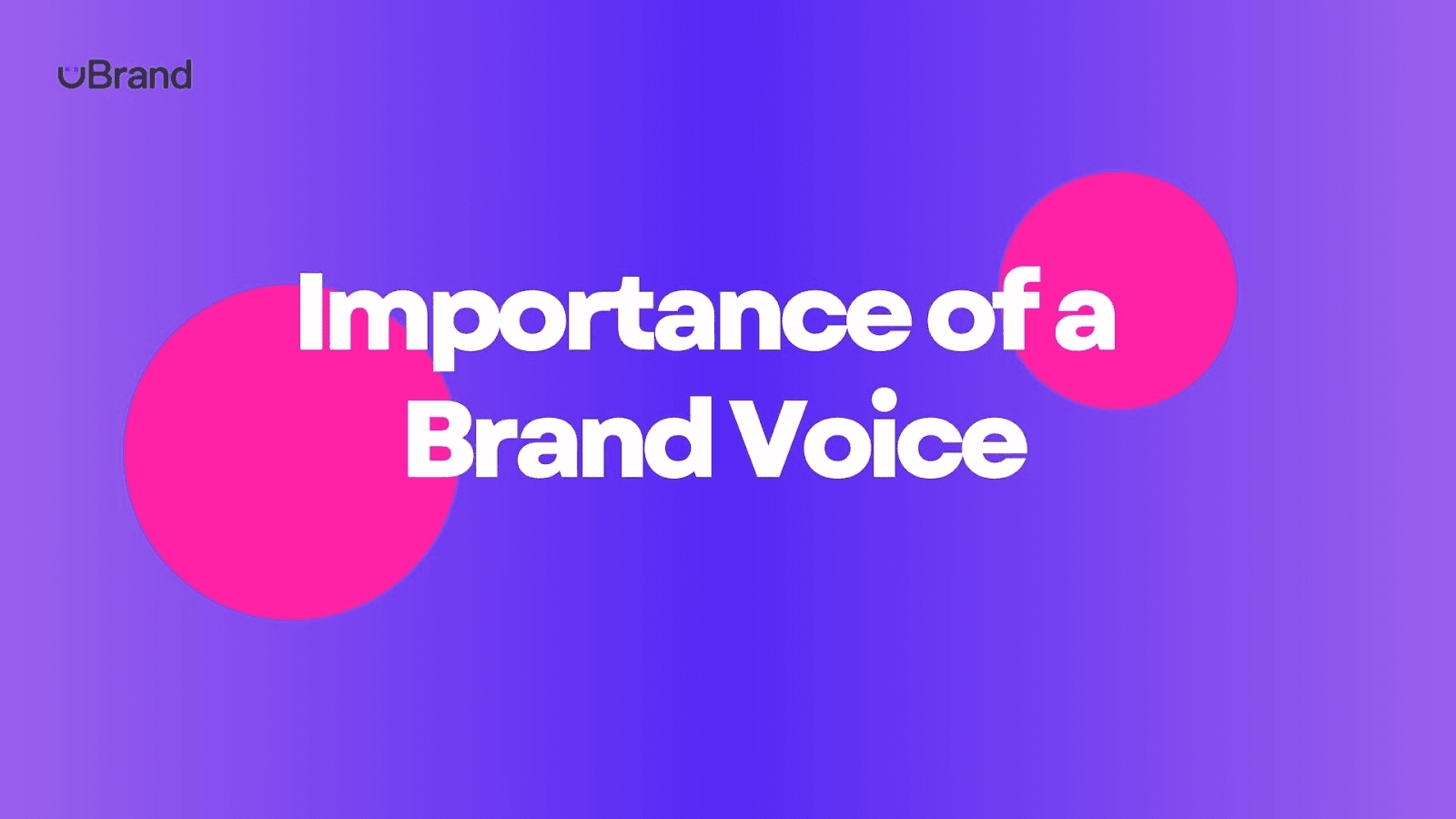 uBrand

Importance of a Brand Voice